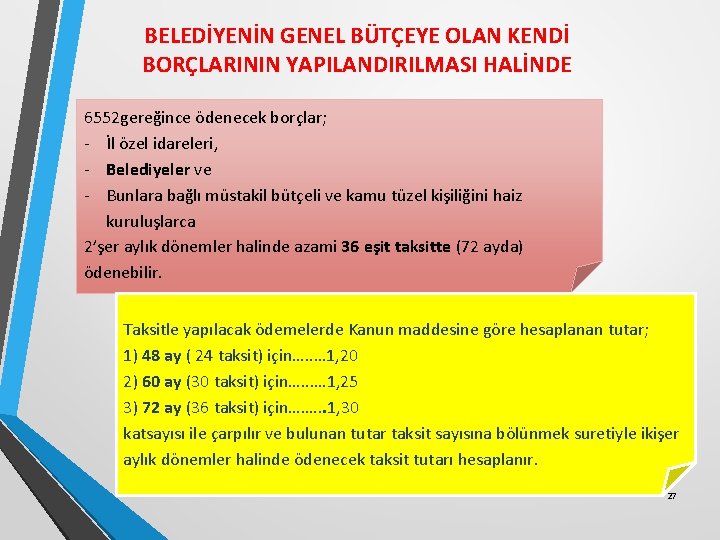 BELEDİYENİN GENEL BÜTÇEYE OLAN KENDİ BORÇLARININ YAPILANDIRILMASI HALİNDE

6552gereğince ödenecek borçlar;
- İl özel idareleri,
- Belediyeler ve
- Bunlara bağlı müstakil bütçeli ve kamu tüzel kişiliğini haiz kuruluşlarca
2'şer aylık dönemler halinde azami 36 eşit taksitte (72 ayda) ödenebilir.

Taksitle yapılacak ödemelerde Kanun maddesine göre hesaplanan tutar;
1) 48 ay ( 24 taksit) için……..1,20
2) 60 ay (30 taksit) için………1,25
3) 72 ay (36 taksit) için……...1,30
katsayısı ile çarpılır ve bulunan tutar taksit sayısına bölünmek suretiyle ikişer aylık dönemler halinde ödenecek taksit tutarı hesaplanır.

27